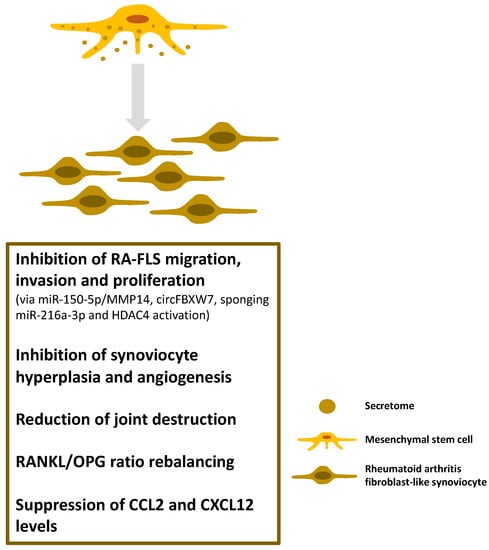 Inhibition of RA-FLS migration, invasion and proliferation
(via miR-150-5p/MMP14, circFBXW7, sponging miR-216a-3p and HDAC4 activation)

Inhibition of synoviocyte hyperplasia and angiogenesis

Reduction of joint destruction

RANKL/OPG ratio rebalancing

Suppression of CCL2 and CXCL12 levels

Secretome

Mesenchymal stem cell

Rheumatoid arthritis fibroblast-like synoviocyte